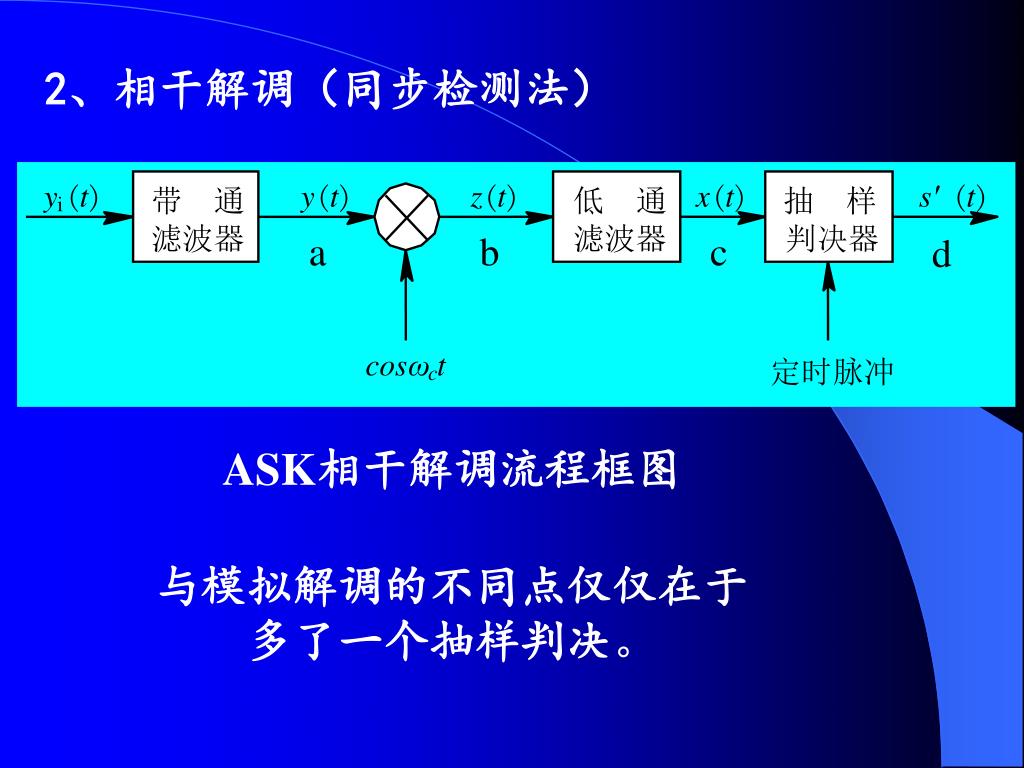 2、相干解调（同步检测法）

$y_i(t)$ 带 通 滤波器 $y(t)$ a $z(t)$ b 低 通 滤波器 $x(t)$ c 抽 样 判决器 $s'(t)$ d

$cos\omega_c t$

定时脉冲

ASK相干解调流程框图

与模拟解调的不同点仅仅在于多了一个抽样判决。